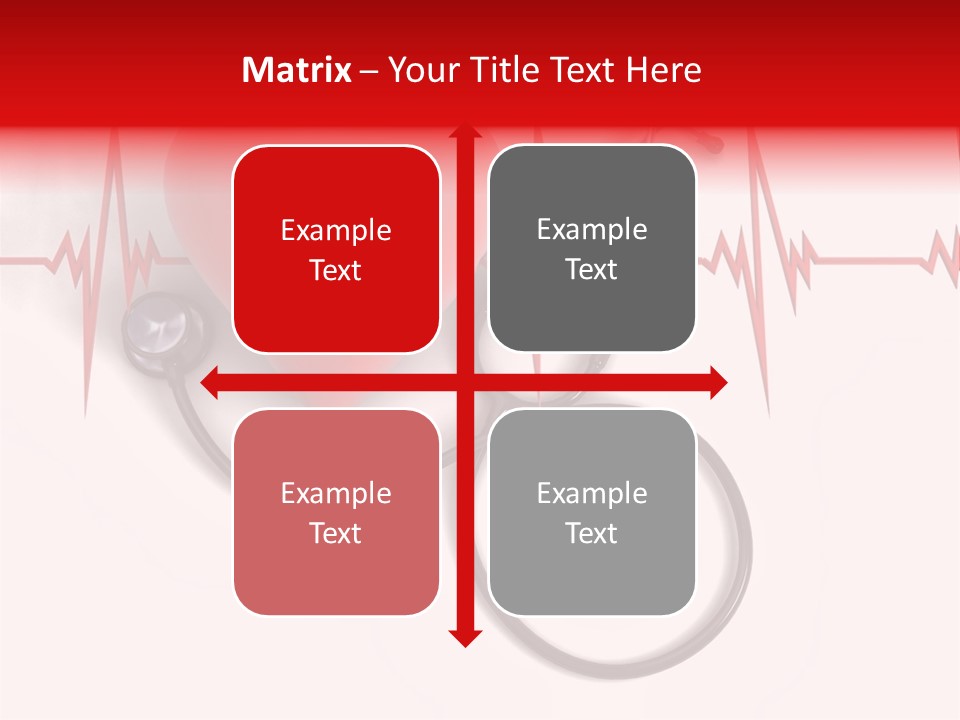 Matrix – Your Title Text Here

Example Text

Example Text

Example Text

Example Text